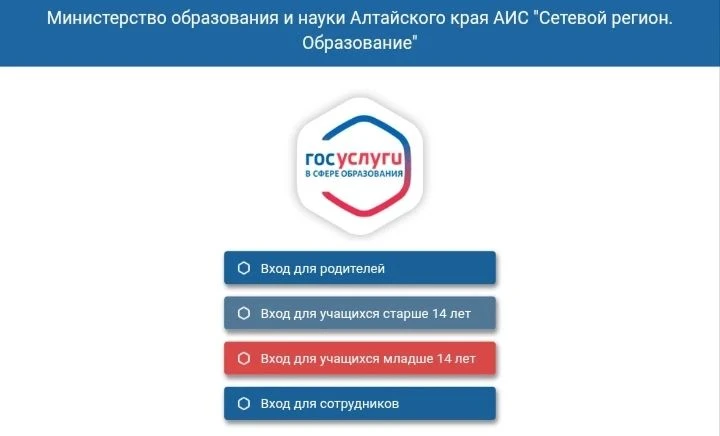 Министерство образования и науки Алтайского края АИС "Сетевой регион. Образование"

госуслуги
В СФЕРЕ ОБРАЗОВАНИЯ

Вход для родителей

Вход для учащихся старше 14 лет

Вход для учащихся младше 14 лет

Вход для сотрудников